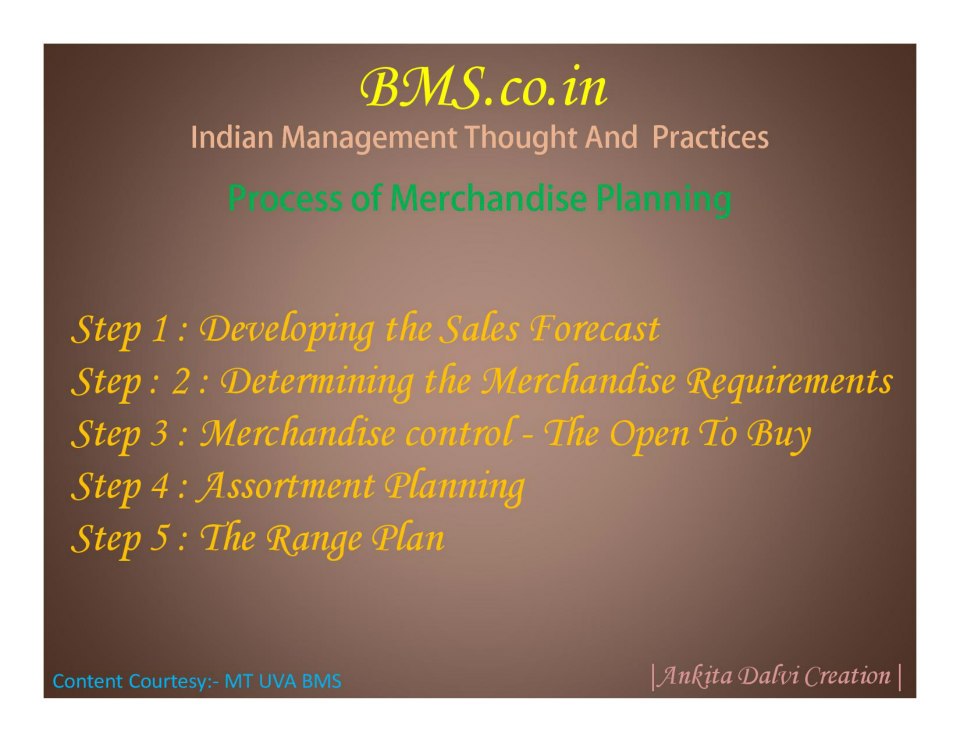 BMS.co.in
Indian Management Thought And Practices
Process of Merchandise Planning

Step 1 : Developing the Sales Forecast
Step : 2 : Determining the Merchandise Requirements
Step 3 : Merchandise control - The Open To Buy
Step 4 : Assortment Planning
Step 5 : The Range Plan

Content Courtesy:- MT UVA BMS
|Ankita Dalvi Creation|